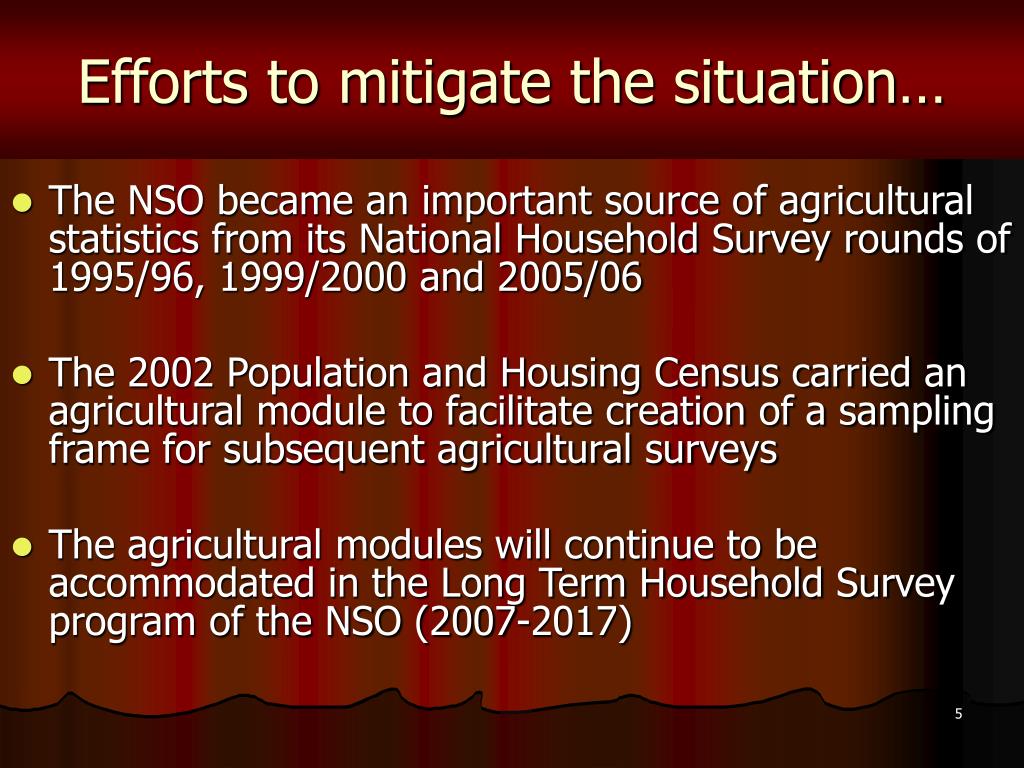 Efforts to mitigate the situation…

- The NSO became an important source of agricultural statistics from its National Household Survey rounds of 1995/96, 1999/2000 and 2005/06

- The 2002 Population and Housing Census carried an agricultural module to facilitate creation of a sampling frame for subsequent agricultural surveys

- The agricultural modules will continue to be accommodated in the Long Term Household Survey program of the NSO (2007-2017)

5